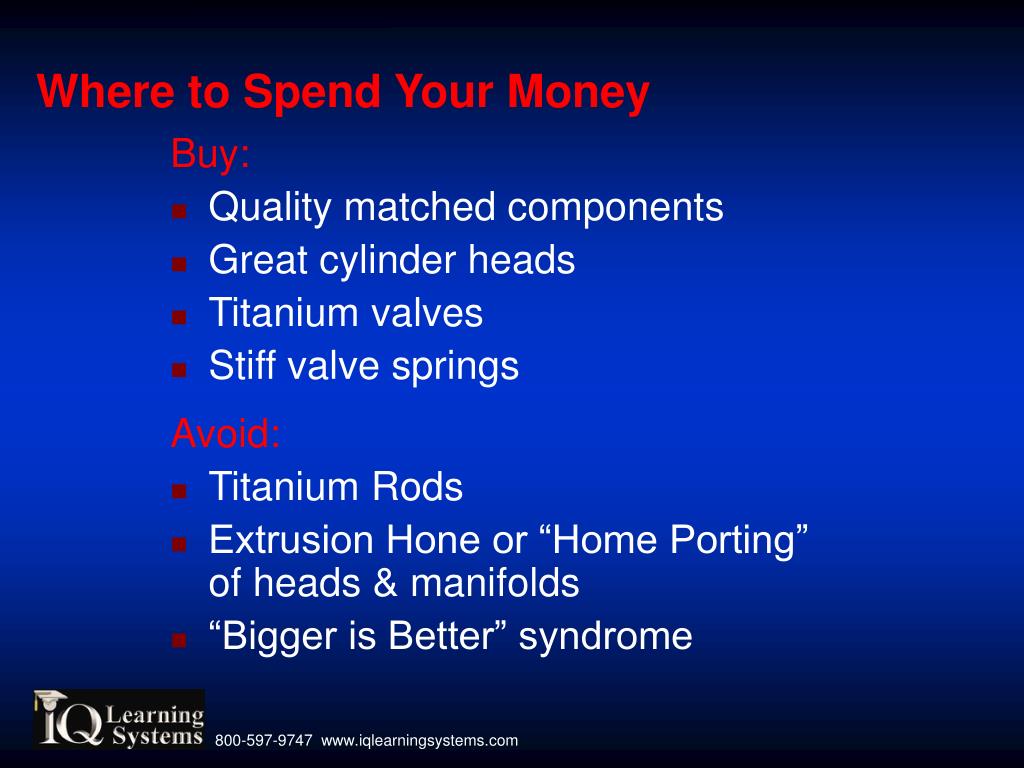 Where to Spend Your Money

Buy:

- Quality matched components
- Great cylinder heads
- Titanium valves
- Stiff valve springs

Avoid:

- Titanium Rods
- Extrusion Hone or “Home Porting” of heads & manifolds
- “Bigger is Better” syndrome

IQ Learning Systems 800-597-9747 www.iqlearningsystems.com